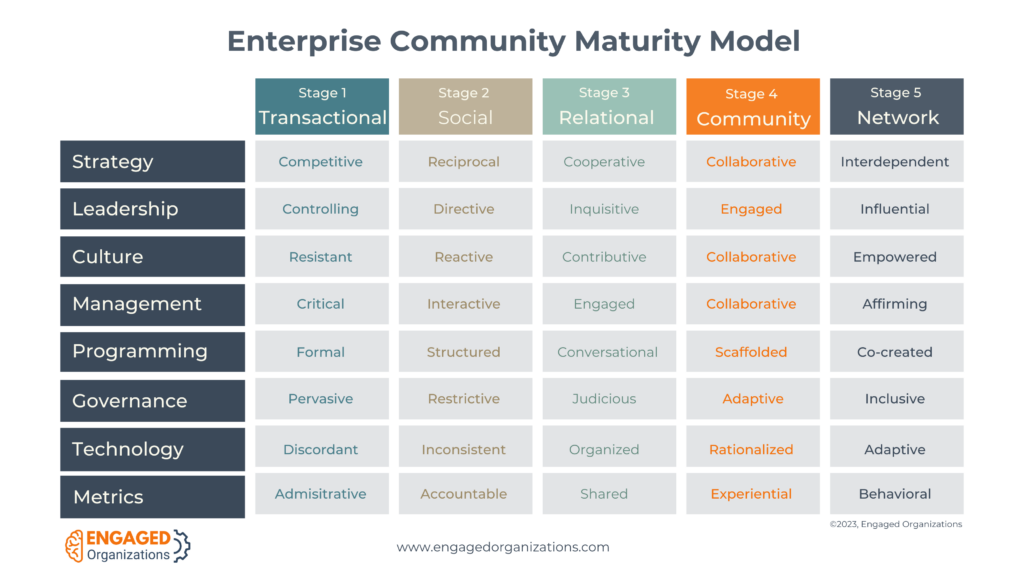 Enterprise Community Maturity Model

| | Stage 1 Transactional | Stage 2 Social | Stage 3 Relational | Stage 4 Community | Stage 5 Network |
|---|---|---|---|---|---|
| Strategy | Competitive | Reciprocal | Cooperative | Collaborative | Interdependent |
| Leadership | Controlling | Directive | Inquisitive | Engaged | Influential |
| Culture | Resistant | Reactive | Contributive | Collaborative | Empowered |
| Management | Critical | Interactive | Engaged | Collaborative | Affirming |
| Programming | Formal | Structured | Conversational | Scaffolded | Co-created |
| Governance | Pervasive | Restrictive | Judicious | Adaptive | Inclusive |
| Technology | Discordant | Inconsistent | Organized | Rationalized | Adaptive |
| Metrics | Admisitrative | Accountable | Shared | Experiential | Behavioral |

©2023, Engaged Organizations

ENGAGED Organizations

www.engagedorganizations.com